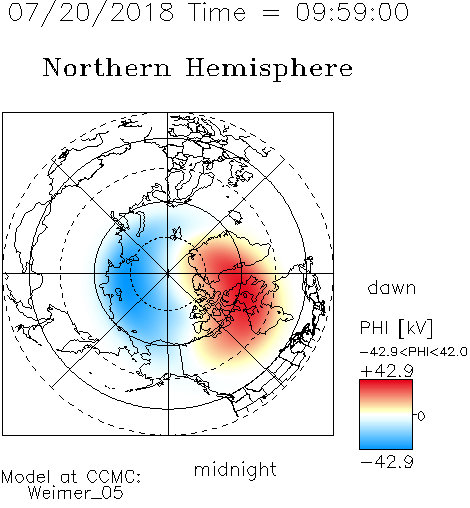 07/20/2018 Time = 09:59:00

Northern Hemisphere

dawn

PHI [kV]

-42.9<PHI<42.0

+42.9

0

-42.9

midnight

Model at CCMC:
Weimer_05